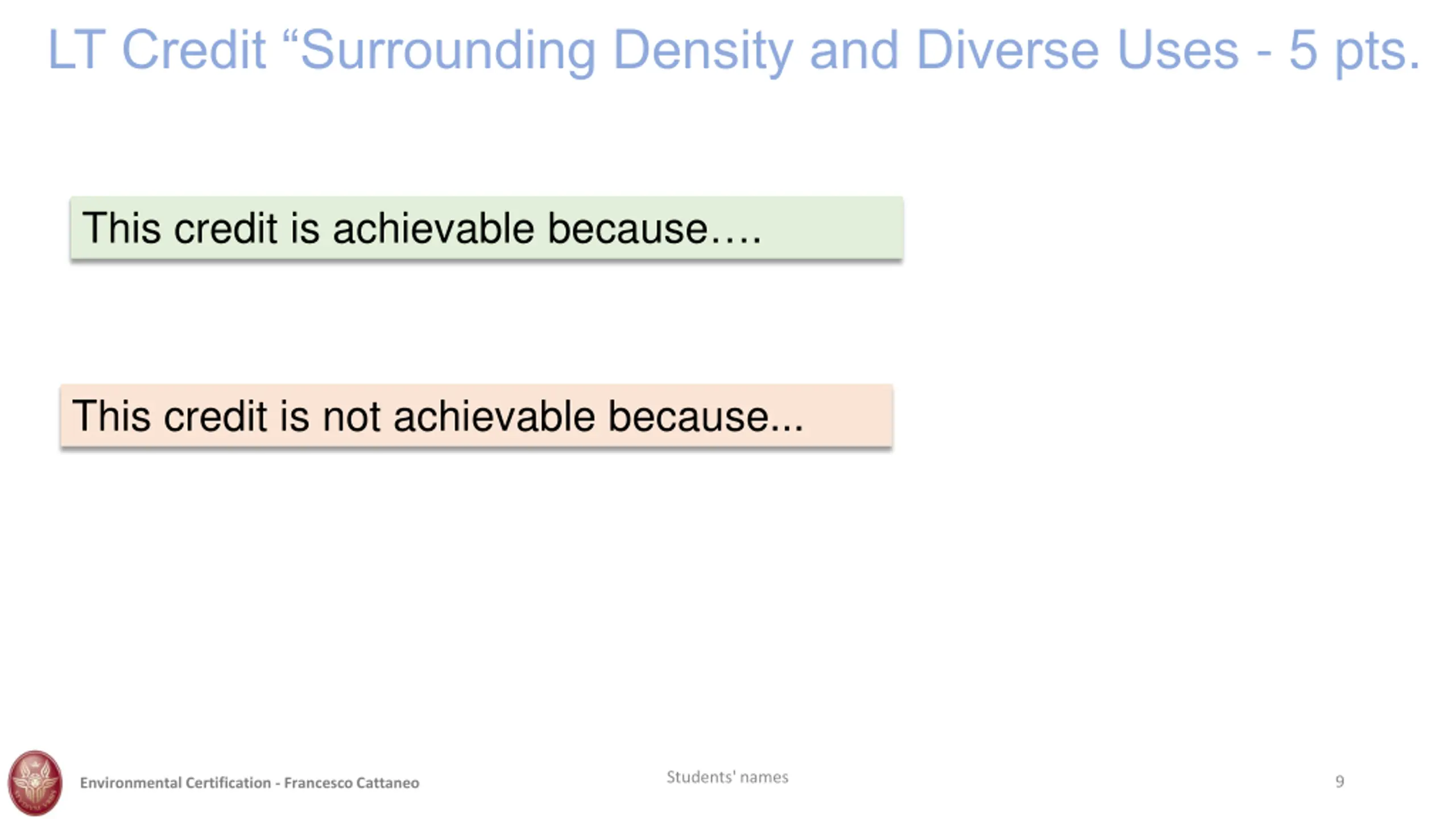 LT Credit “Surrounding Density and Diverse Uses - 5 pts.

This credit is achievable because….

This credit is not achievable because...

Environmental Certification - Francesco Cattaneo

Students' names

9